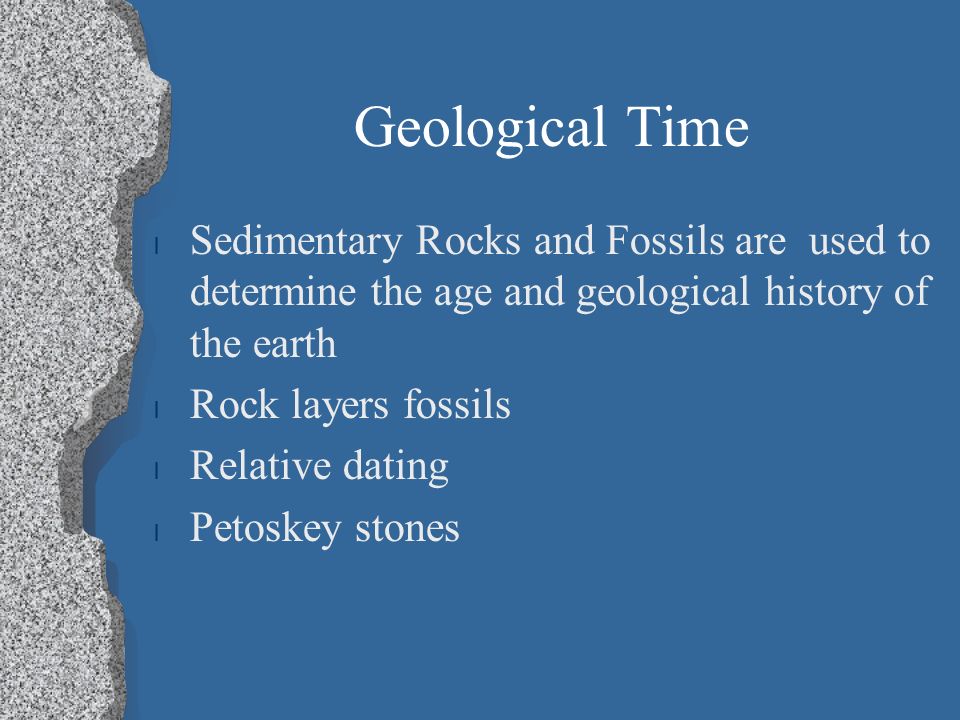 Geological Time

l Sedimentary Rocks and Fossils are used to determine the age and geological history of the earth

l Rock layers fossils

l Relative dating

l Petoskey stones